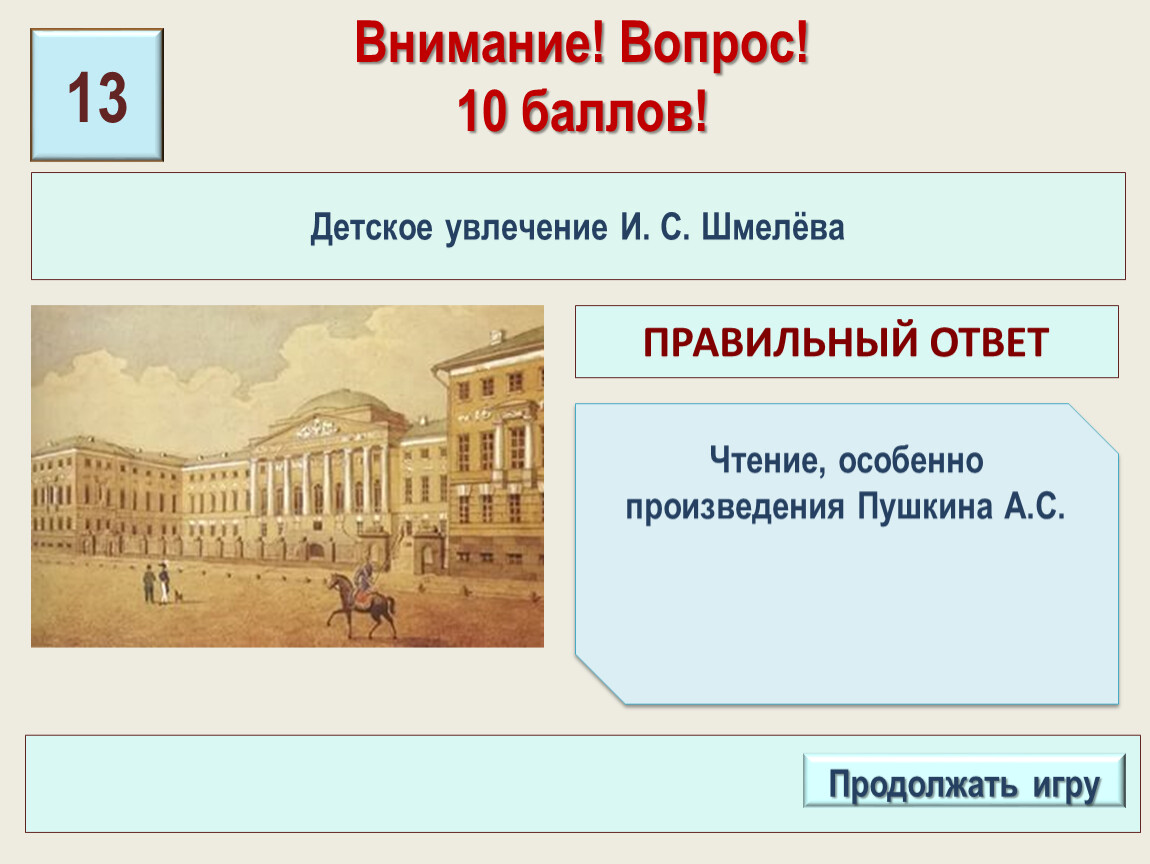 13

Внимание! Вопрос!
10 баллов!

Детское увлечение И. С. Шмелёва

ПРАВИЛЬНЫЙ ОТВЕТ

Чтение, особенно произведения Пушкина А.С.

Продолжать игру